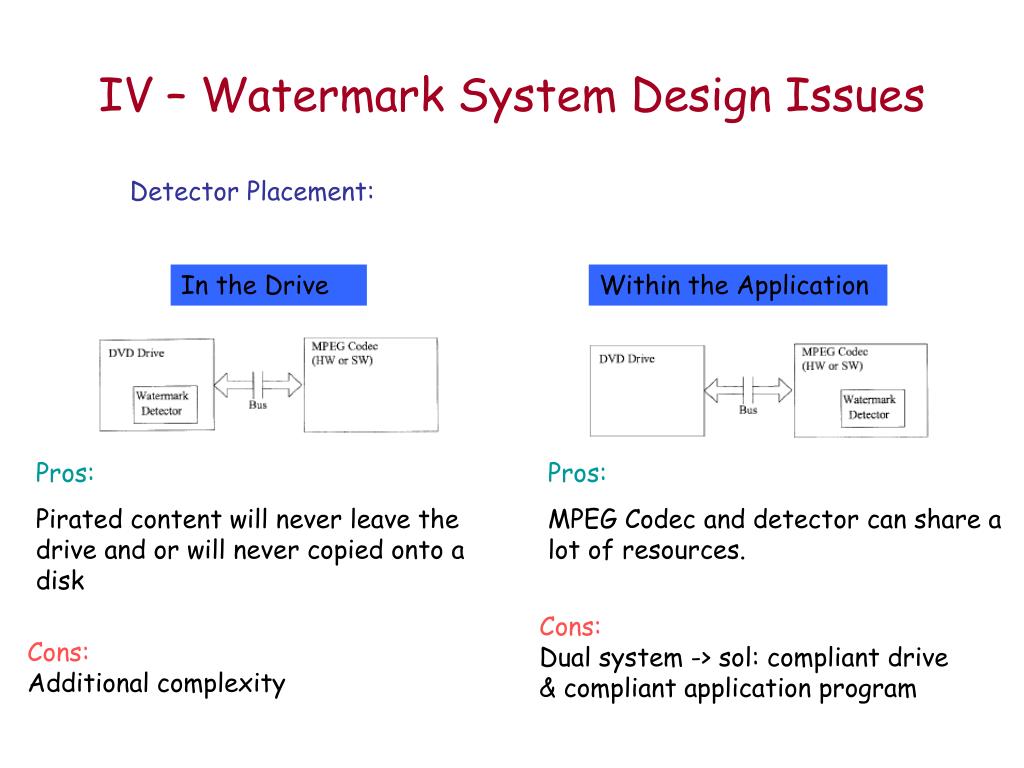 IV – Watermark System Design Issues

Detector Placement:

In the Drive

DVD Drive

Watermark Detector

Bus

MPEG Codec (HW or SW)

Pros:

Pirated content will never leave the drive and or will never copied onto a disk

Cons:
Additional complexity

Within the Application

DVD Drive

Bus

MPEG Codec (HW or SW)

Watermark Detector

Pros:

MPEG Codec and detector can share a lot of resources.

Cons:
Dual system -> sol: compliant drive & compliant application program